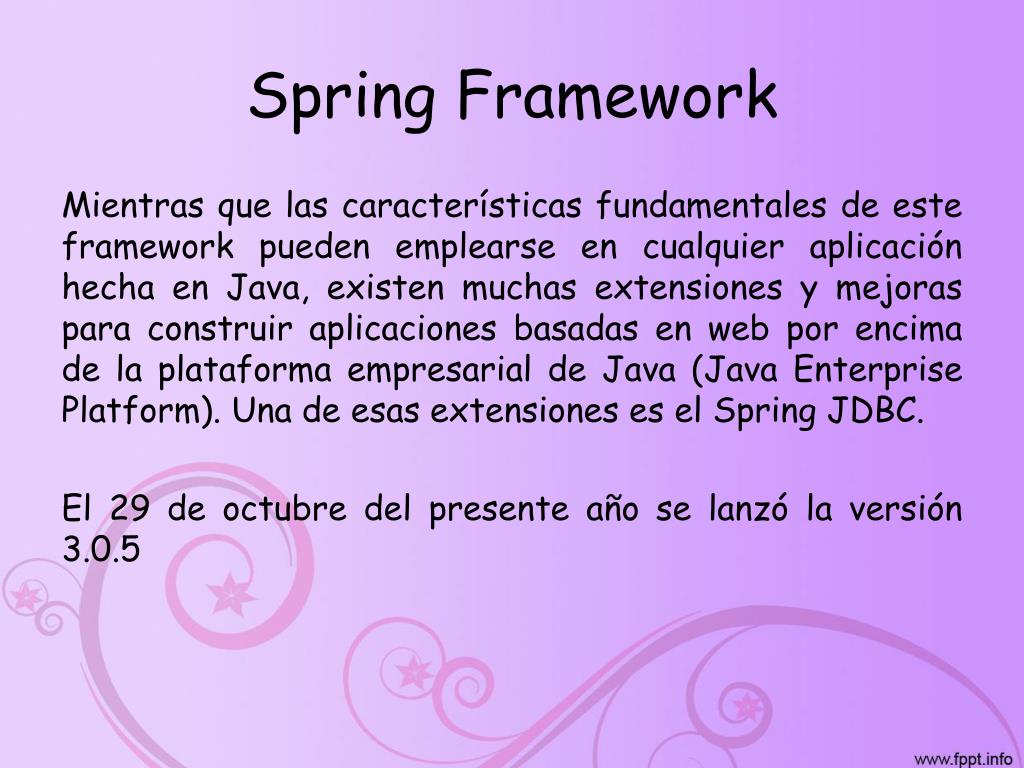 Spring Framework

Mientras que las características fundamentales de este framework pueden emplearse en cualquier aplicación hecha en Java, existen muchas extensiones y mejoras para construir aplicaciones basadas en web por encima de la plataforma empresarial de Java (Java Enterprise Platform). Una de esas extensiones es el Spring JDBC.

El 29 de octubre del presente año se lanzó la versión 3.0.5

www.fppt.info